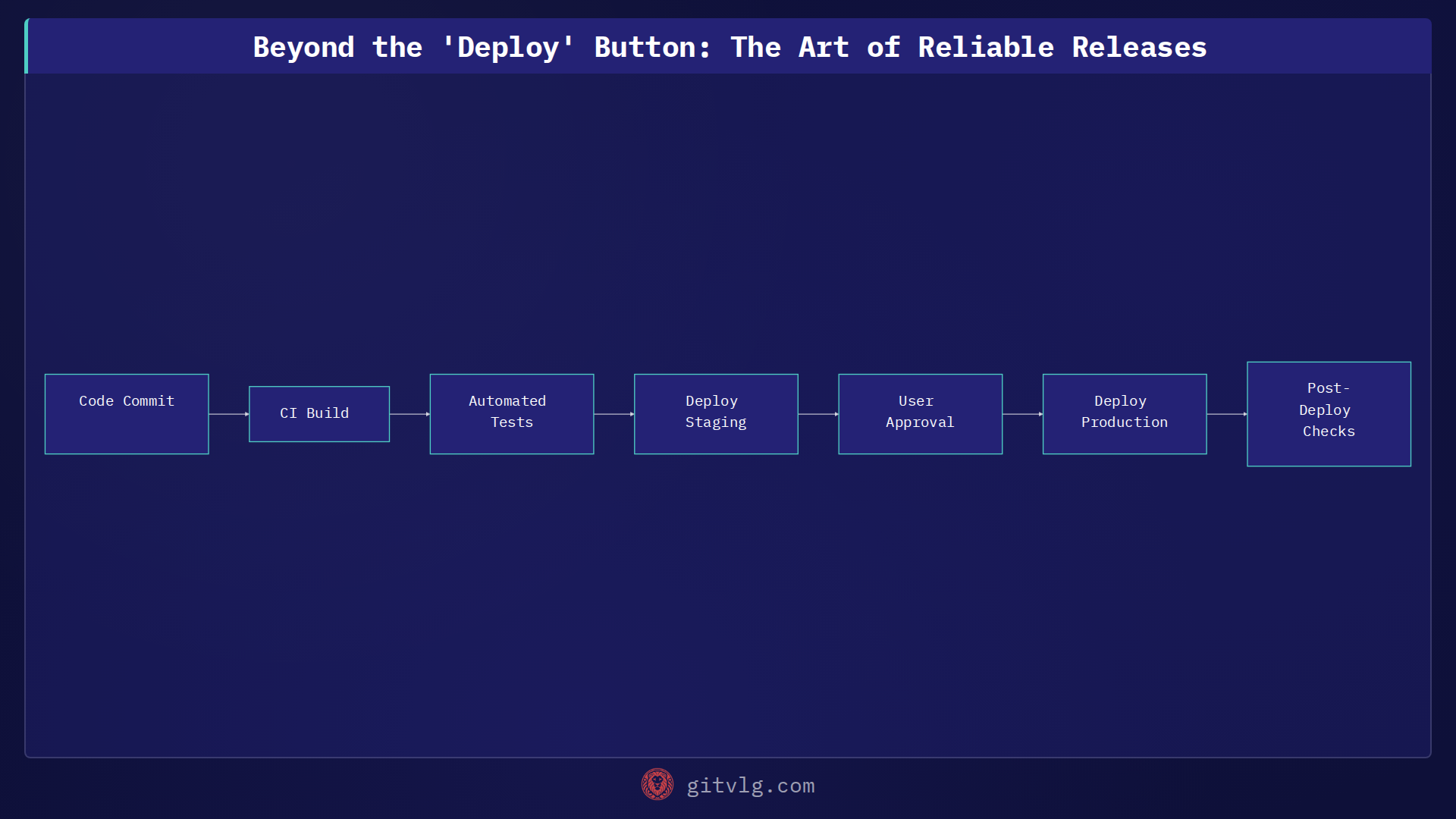 Beyond the 'Deploy' Button: The Art of Reliable Releases

Code Commit

CI Build

Automated Tests

Deploy Staging

User Approval

Deploy Production

Post-Deploy Checks

gitvlg.com